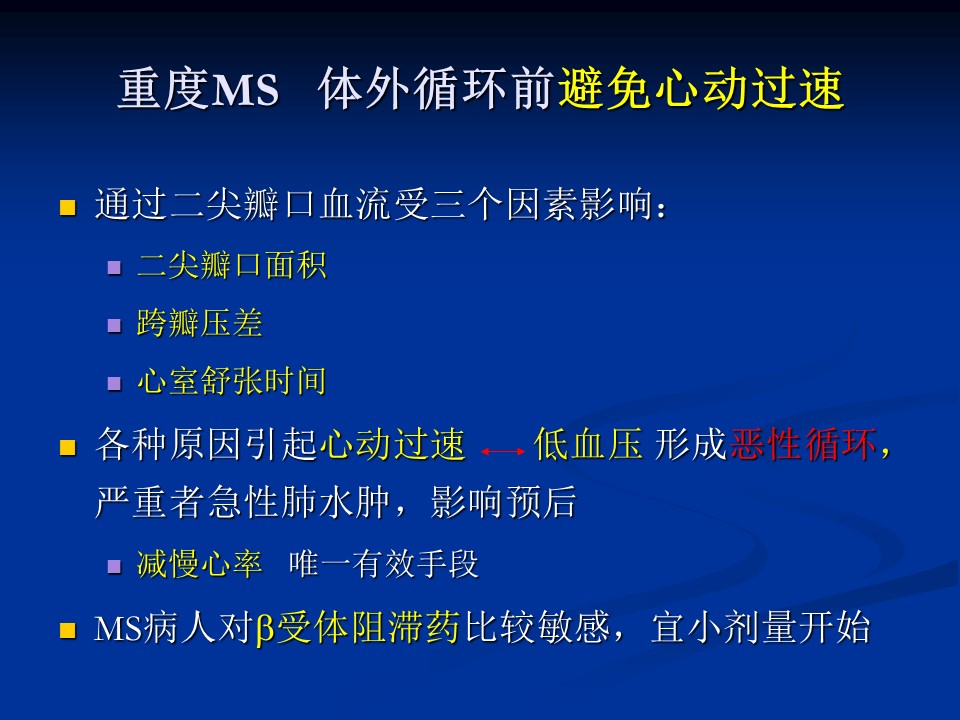 重度MS 体外循环前避免心动过速

通过二尖瓣口血流受三个因素影响：

二尖瓣口面积

跨瓣压差

心室舒张时间

各种原因引起心动过速 ⟷ 低血压 形成恶性循环，严重者急性肺水肿，影响预后

减慢心率 唯一有效手段

MS病人对β受体阻滞药比较敏感，宜小剂量开始